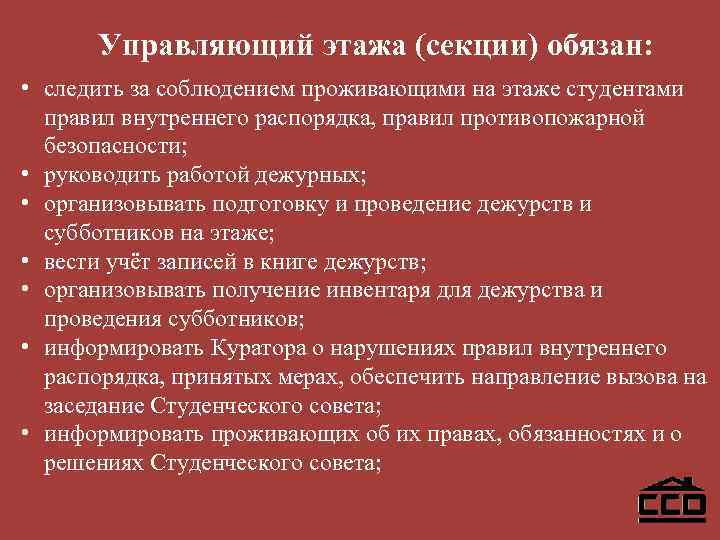 Управляющий этажа (секции) обязан:

• следить за соблюдением проживающими на этаже студентами правил внутреннего распорядка, правил противопожарной безопасности;
• руководить работой дежурных;
• организовывать подготовку и проведение дежурств и субботников на этаже;
• вести учёт записей в книге дежурств;
• организовывать получение инвентаря для дежурства и проведения субботников;
• информировать Куратора о нарушениях правил внутреннего распорядка, принятых мерах, обеспечить направление вызова на заседание Студенческого совета;
• информировать проживающих об их правах, обязанностях и о решениях Студенческого совета;

ССО